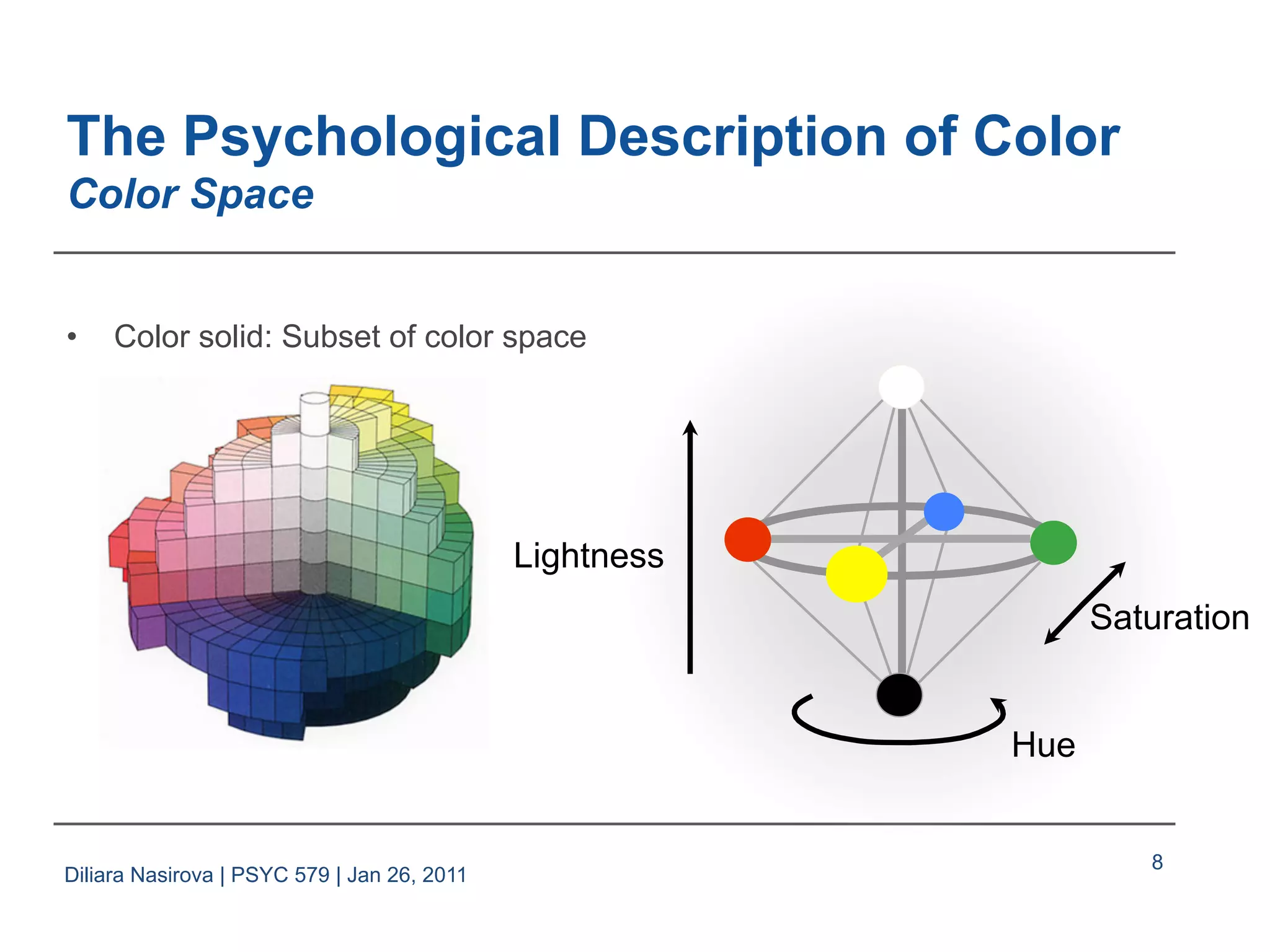 The Psychological Description of Color
Color Space

• Color solid: Subset of color space

Lightness

Saturation

Hue

Diliara Nasirova | PSYC 579 | Jan 26, 2011

8